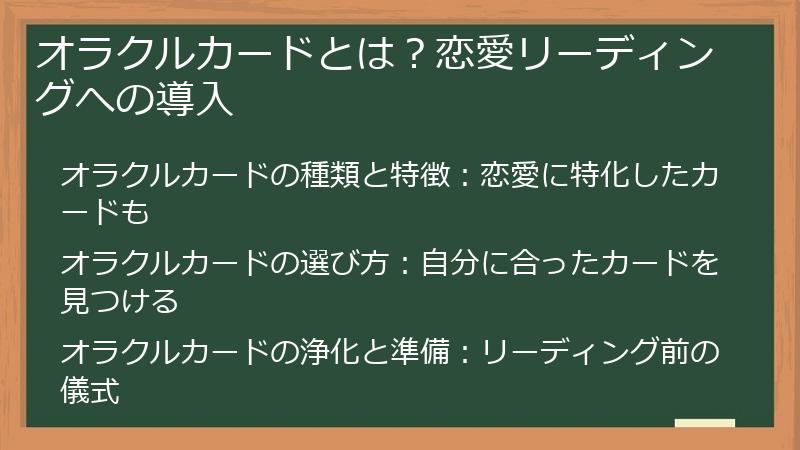 オラクルカードとは？恋愛リーディングへの導入

オラクルカードの種類と特徴：恋愛に特化したカードも

オラクルカードの選び方：自分に合ったカードを見つける

オラクルカードの浄化と準備：リーディング前の儀式